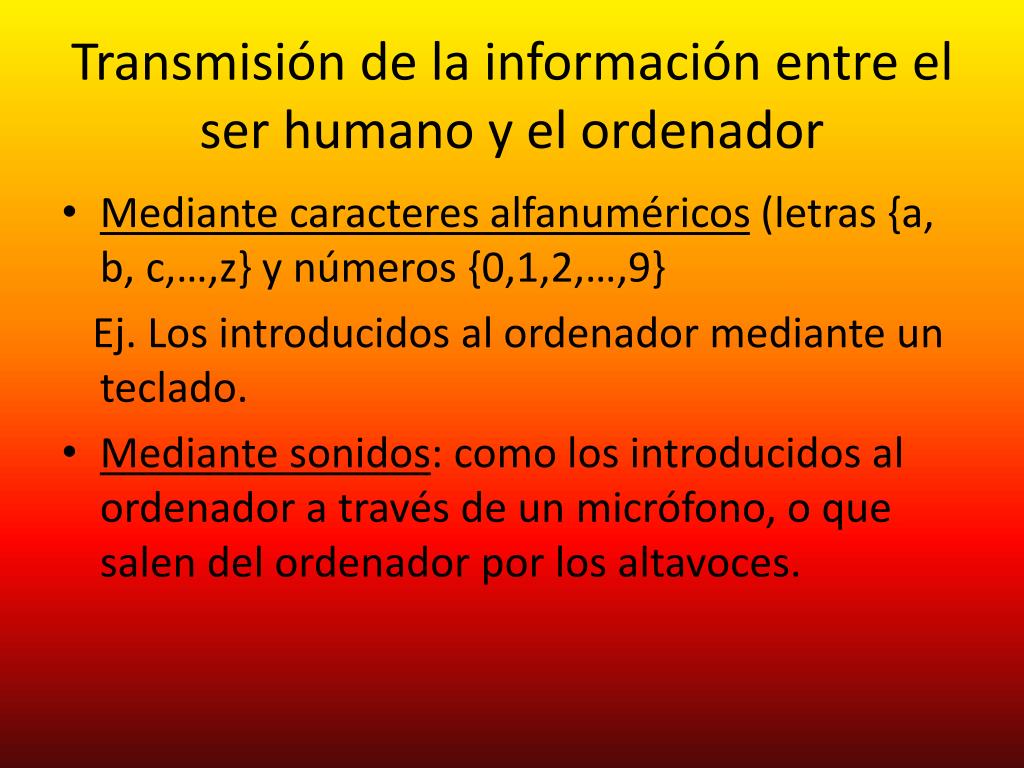 Transmisión de la información entre el ser humano y el ordenador

• Mediante caracteres alfanuméricos (letras {a, b, c,…,z} y números {0,1,2,…,9}

Ej. Los introducidos al ordenador mediante un teclado.

• Mediante sonidos: como los introducidos al ordenador a través de un micrófono, o que salen del ordenador por los altavoces.